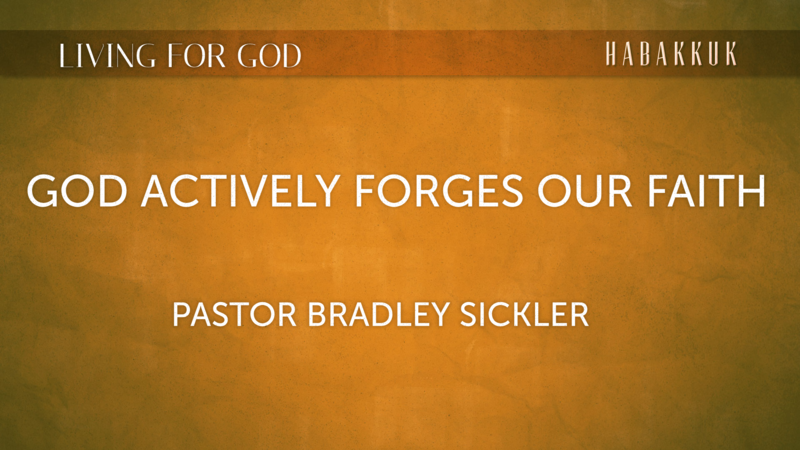 LIVING FOR GOD

HABAKKUK

GOD ACTIVELY FORGES OUR FAITH

PASTOR BRADLEY SICKLER